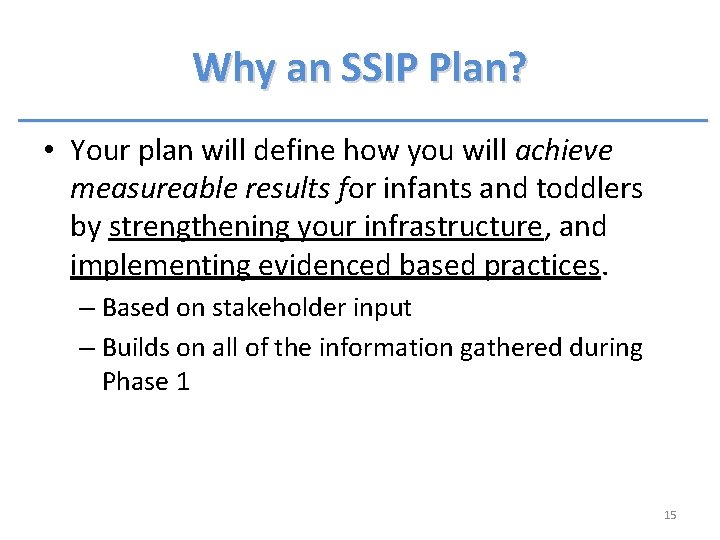 Why an SSIP Plan?

• Your plan will define how you will achieve measureable results for infants and toddlers by strengthening your infrastructure, and implementing evidenced based practices.

– Based on stakeholder input

– Builds on all of the information gathered during Phase 1

15